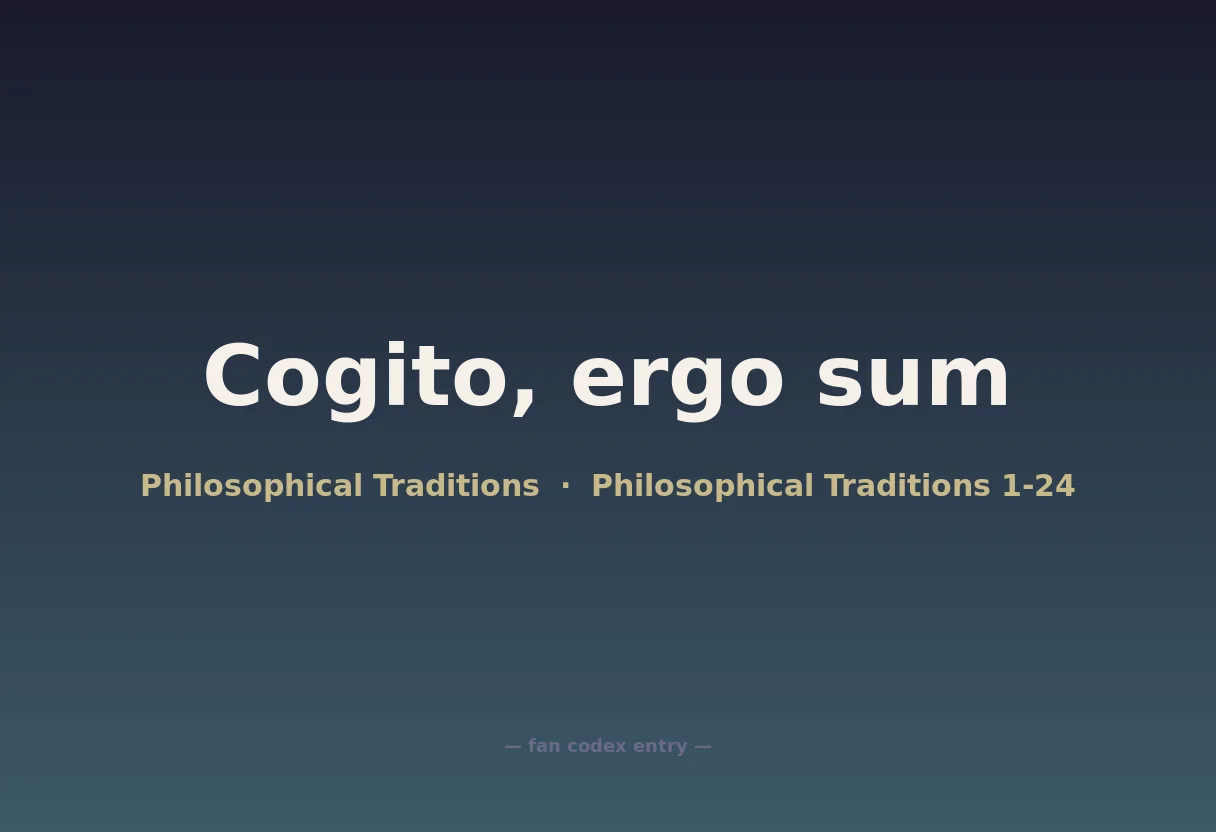 Cogito, ergo sum

Philosophical Traditions · Philosophical Traditions 1-24

— fan codex entry —